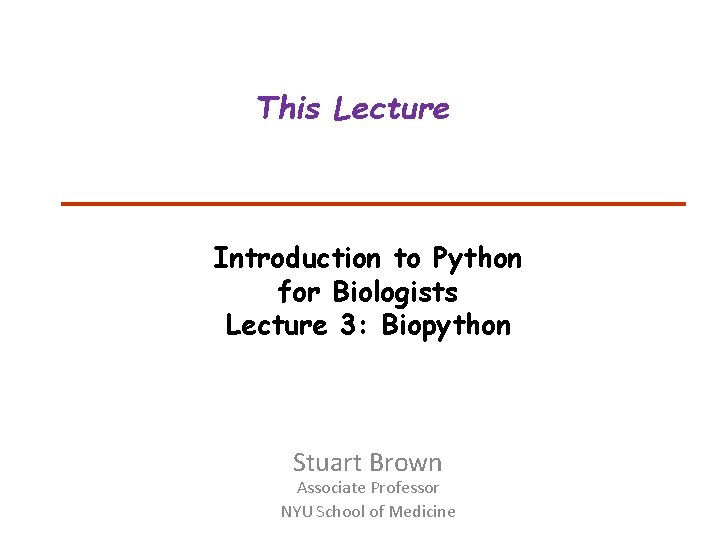 This Lecture

Introduction to Python for Biologists
Lecture 3: Biopython

Stuart Brown
Associate Professor
NYU School of Medicine